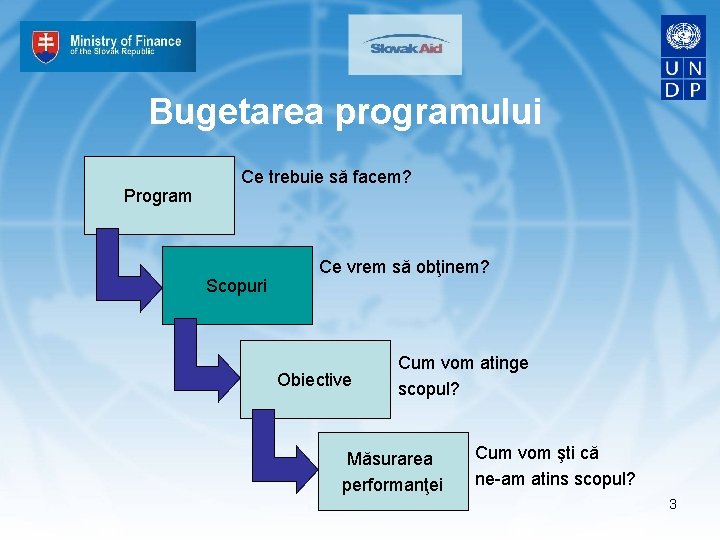 Ministry of Finance of the Slovak Republic

Slovak Aid

U N D P

Bugetarea programului

Program

Ce trebuie să facem?

Scopuri

Ce vrem să obţinem?

Obiective

Cum vom atinge scopul?

Măsurarea performanţei

Cum vom şti că ne-am atins scopul?

3